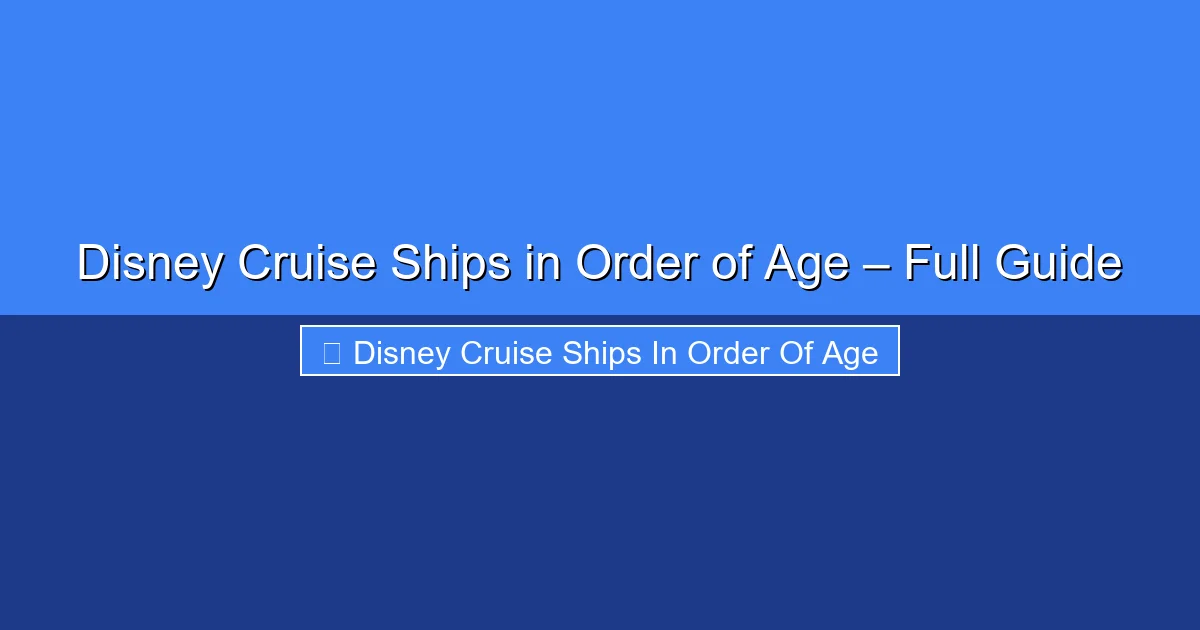 Disney Cruise Ships in Order of Age – Full Guide

Disney Cruise Ships In Order Of Age